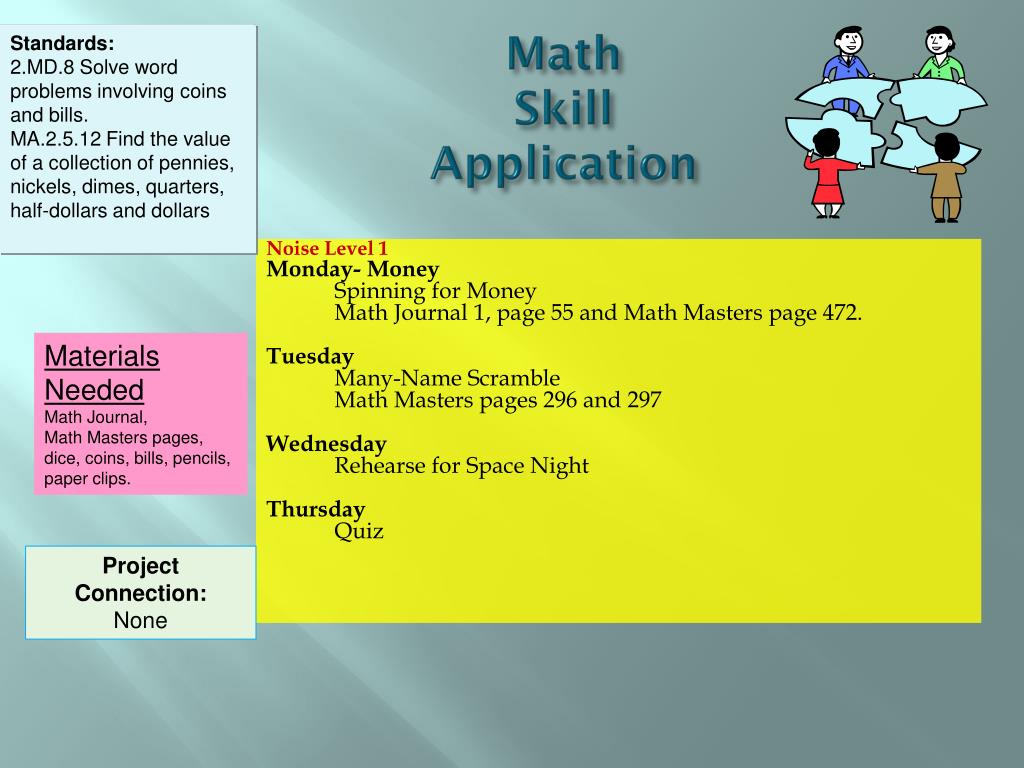 Standards:
2.MD.8 Solve word problems involving coins and bills.
MA.2.5.12 Find the value of a collection of pennies, nickels, dimes, quarters, half-dollars and dollars

Math
Skill
Application

Noise Level 1
Monday- Money
Spinning for Money
Math Journal 1, page 55 and Math Masters page 472.

Tuesday
Many-Name Scramble
Math Masters pages 296 and 297

Wednesday
Rehearse for Space Night

Thursday
Quiz

Materials Needed
Math Journal,
Math Masters pages, dice, coins, bills, pencils, paper clips.

Project Connection:
None